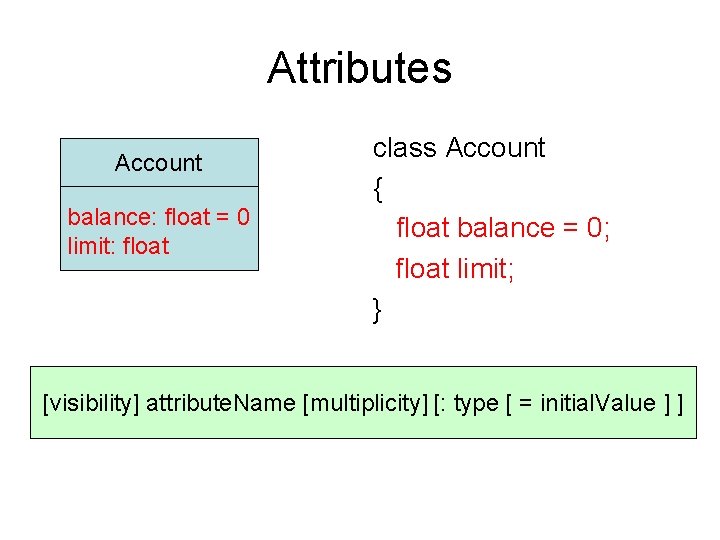 Attributes

Account

balance: float = 0
limit: float

class Account
{
float balance = 0;
float limit;
}

[visibility] attributeName [multiplicity] [: type [ = initialValue ] ]